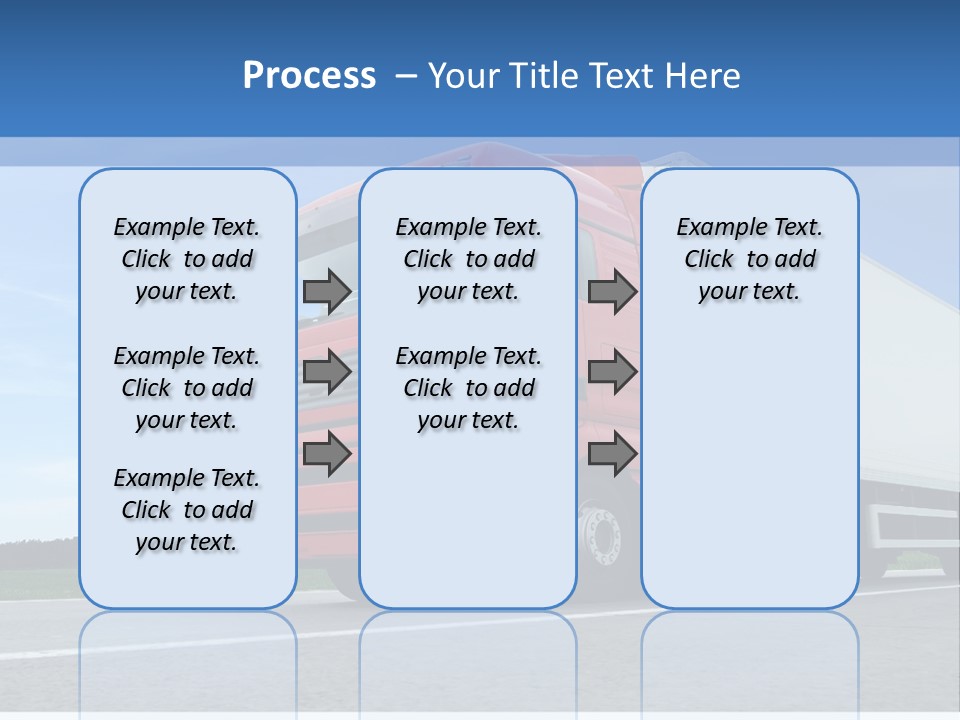 Process – Your Title Text Here

Example Text. Click to add your text.

Example Text. Click to add your text.

Example Text. Click to add your text.

Example Text. Click to add your text.

Example Text. Click to add your text.

Example Text. Click to add your text.